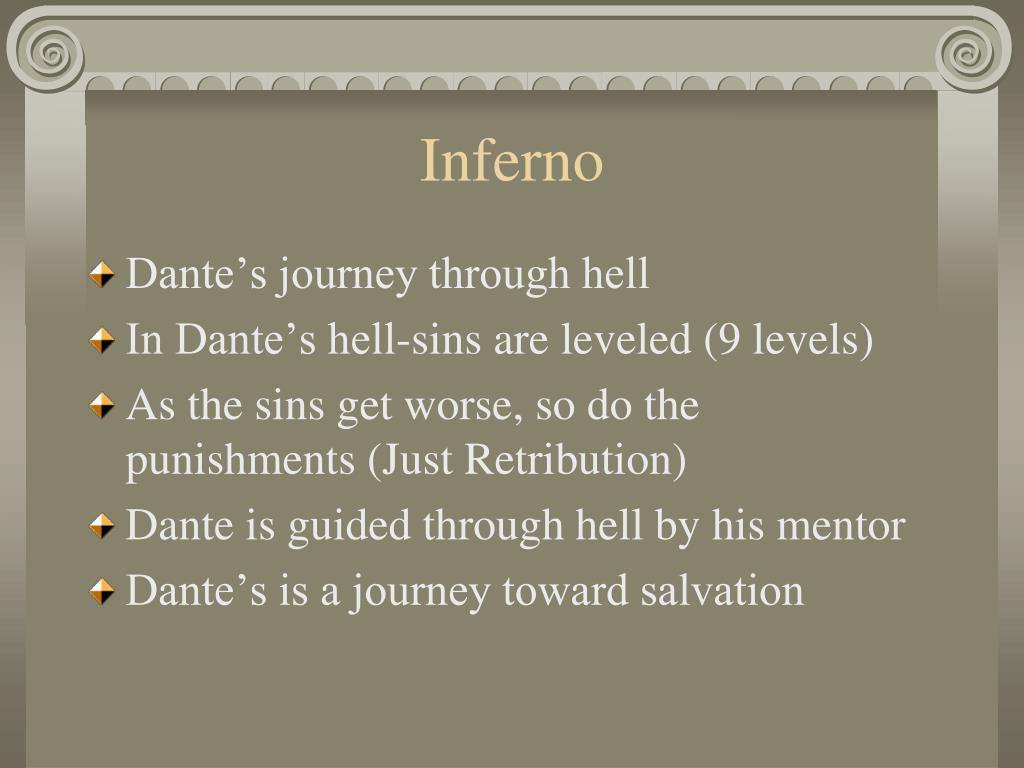 Inferno

Dante’s journey through hell

In Dante’s hell-sins are leveled (9 levels)

As the sins get worse, so do the punishments (Just Retribution)

Dante is guided through hell by his mentor

Dante’s is a journey toward salvation